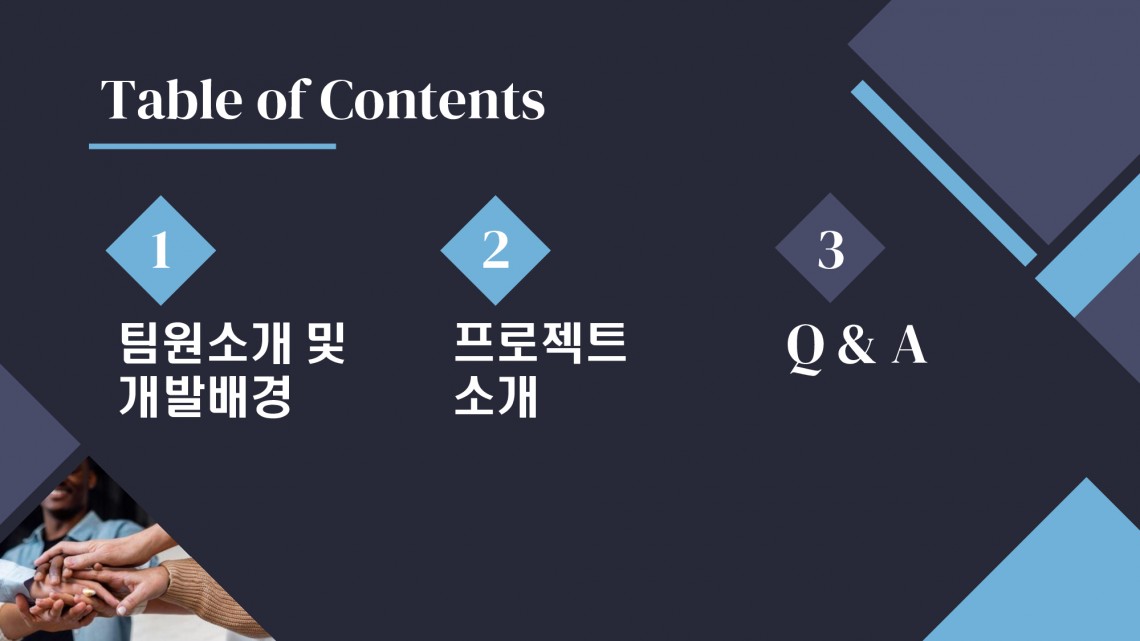 Table of Contents

1

팀원소개 및 개발배경

2

프로젝트 소개

3

Q & A